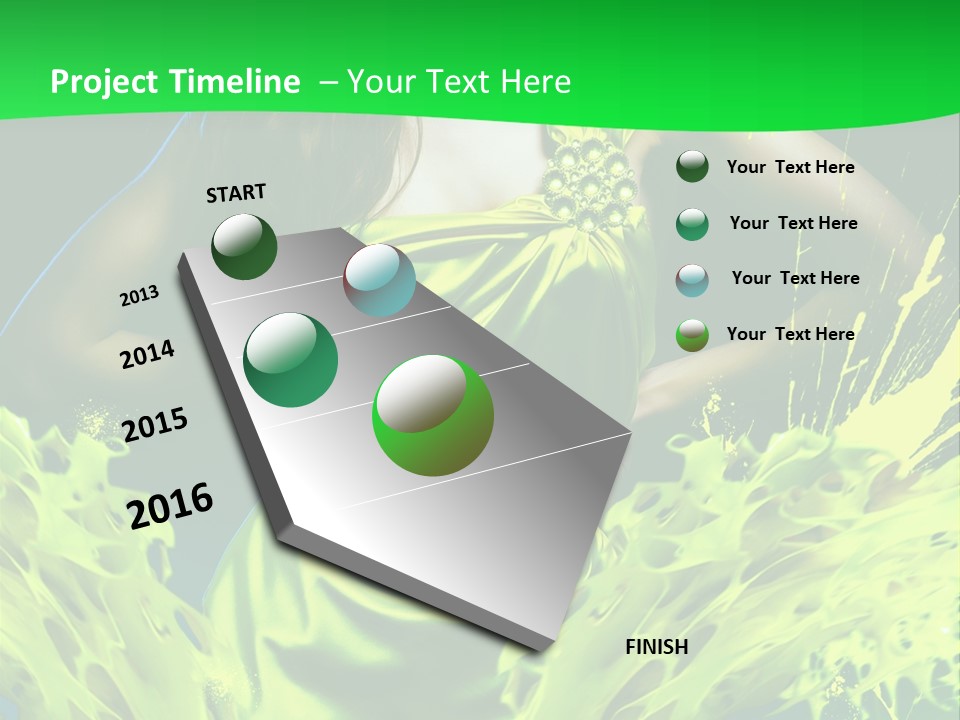 Project Timeline – Your Text Here

START

2013

2014

2015

2016

FINISH

Your Text Here

Your Text Here

Your Text Here

Your Text Here